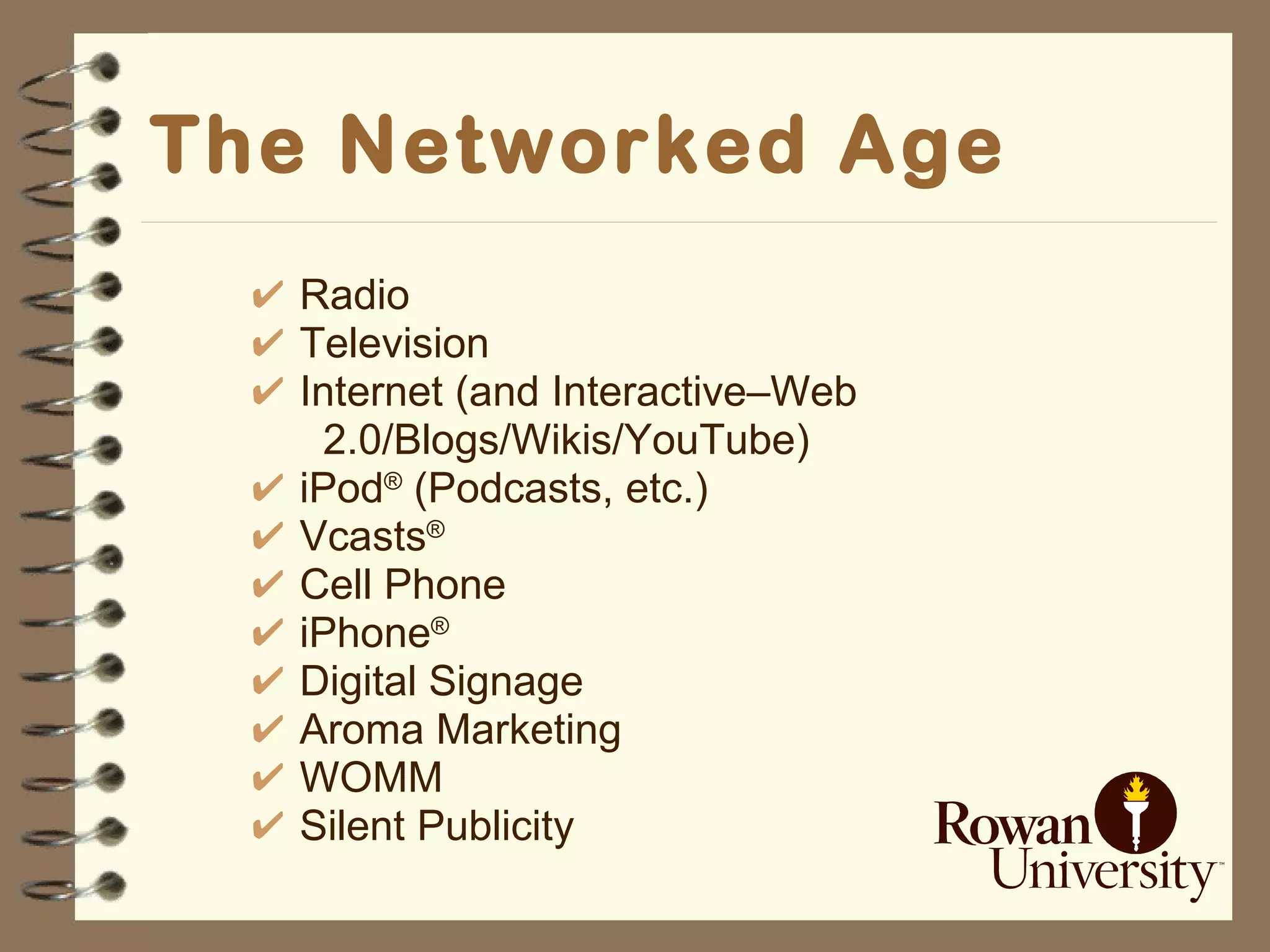 The Networked Age

✔ Radio
✔ Television
✔ Internet (and Interactive–Web 2.0/Blogs/Wikis/YouTube)
✔ iPod® (Podcasts, etc.)
✔ Vcasts®
✔ Cell Phone
✔ iPhone®
✔ Digital Signage
✔ Aroma Marketing
✔ WOMM
✔ Silent Publicity

Rowan University™